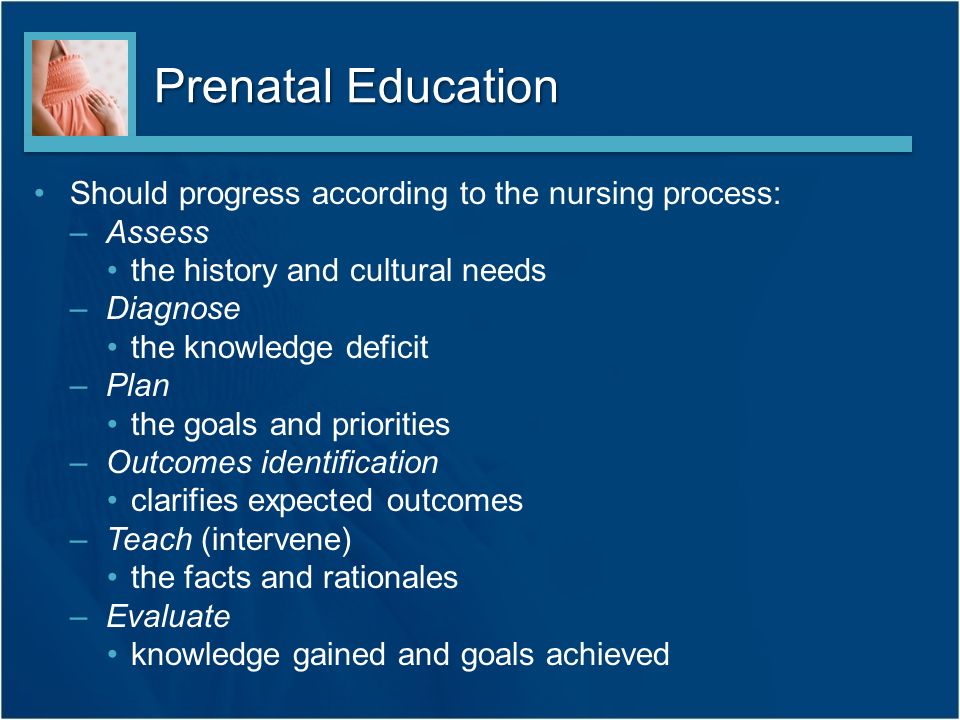 Prenatal Education

• Should progress according to the nursing process:
– Assess
• the history and cultural needs
– Diagnose
• the knowledge deficit
– Plan
• the goals and priorities
– Outcomes identification
• clarifies expected outcomes
– Teach (intervene)
• the facts and rationales
– Evaluate
• knowledge gained and goals achieved